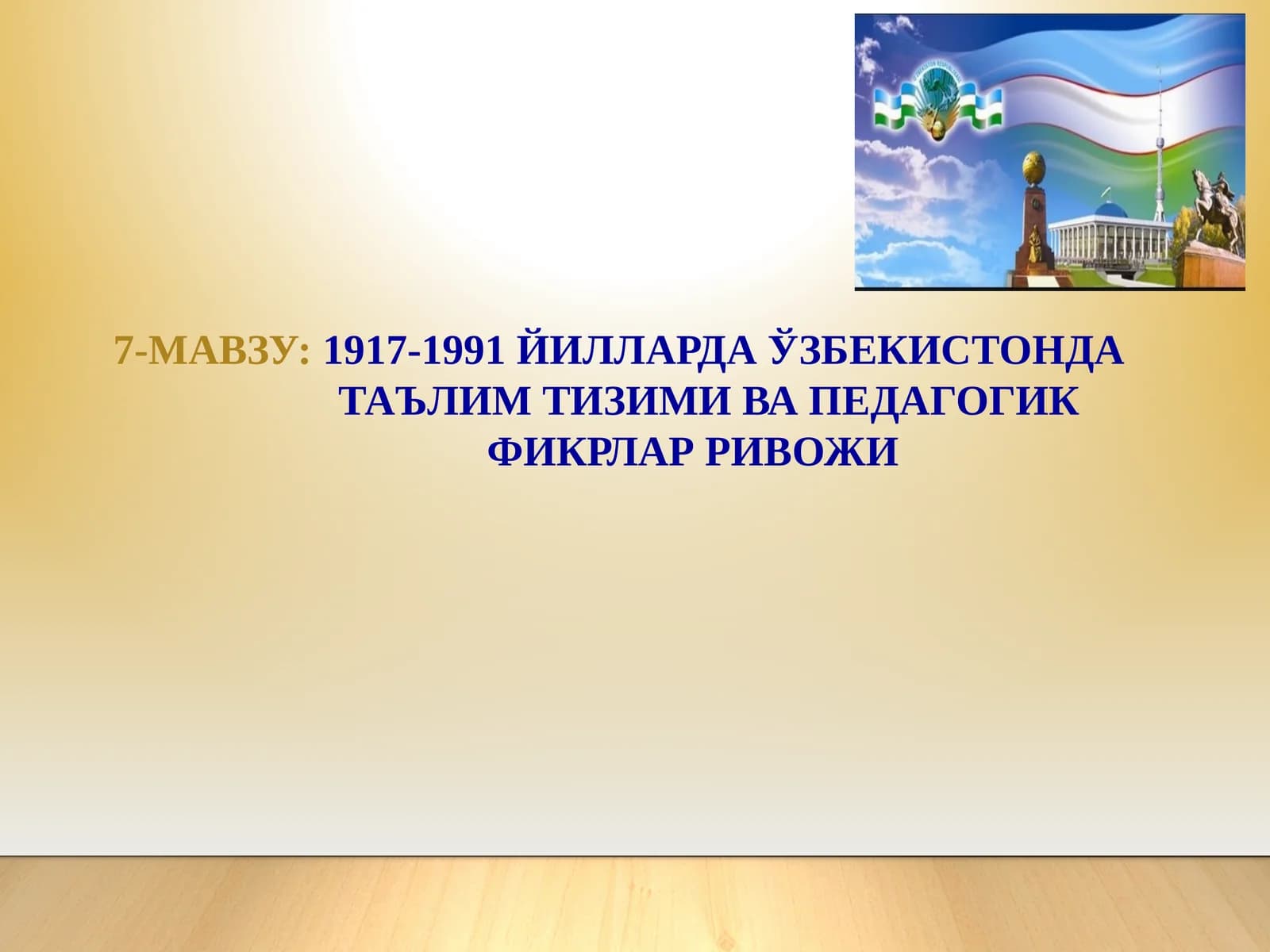 7-МАВЗУ: 1917-1991 ЙИЛЛАРДА ЎЗБЕКИСТОНДА ТАЪЛИМ ТИЗИМИ ВА ПЕДАГОГИК ФИКРЛАР РИВОЖИ